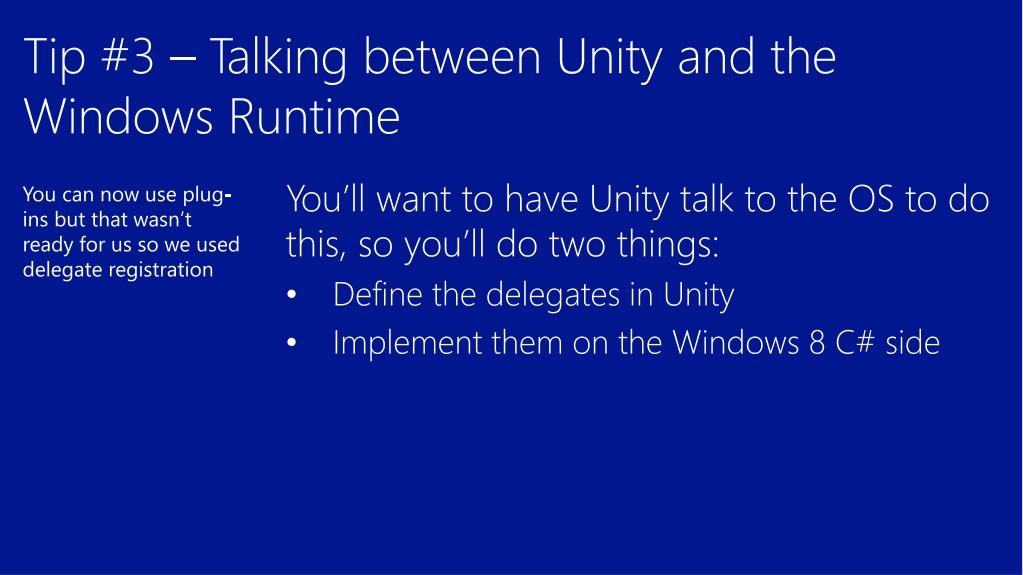 Tip #3 – Talking between Unity and the Windows Runtime

You can now use plug-ins but that wasn't ready for us so we used delegate registration

You'll want to have Unity talk to the OS to do this, so you'll do two things:

• Define the delegates in Unity
• Implement them on the Windows 8 C# side